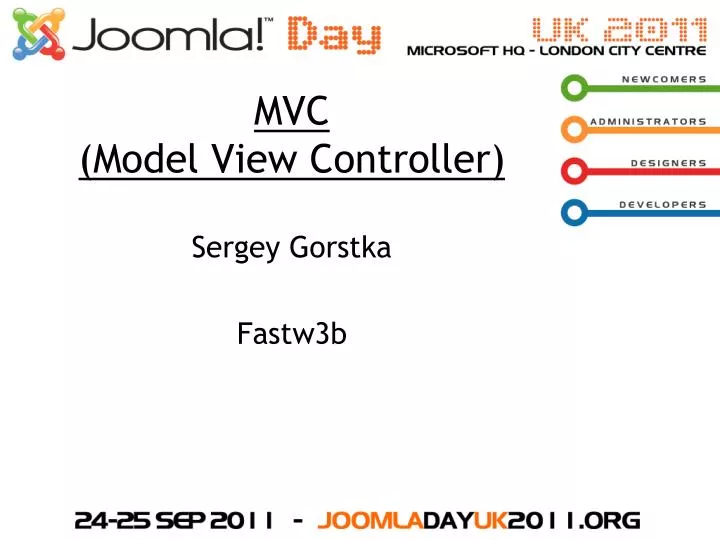 Joomla!™ Day

UK 2011
MICROSOFT HQ - LONDON CITY CENTRE

NEWCOMERS
ADMINISTRATORS
DESIGNERS
DEVELOPERS

MVC
(Model View Controller)

Sergey Gorstka

Fastw3b

24-25 SEP 2011 - JOOMLADAYUK2011.ORG